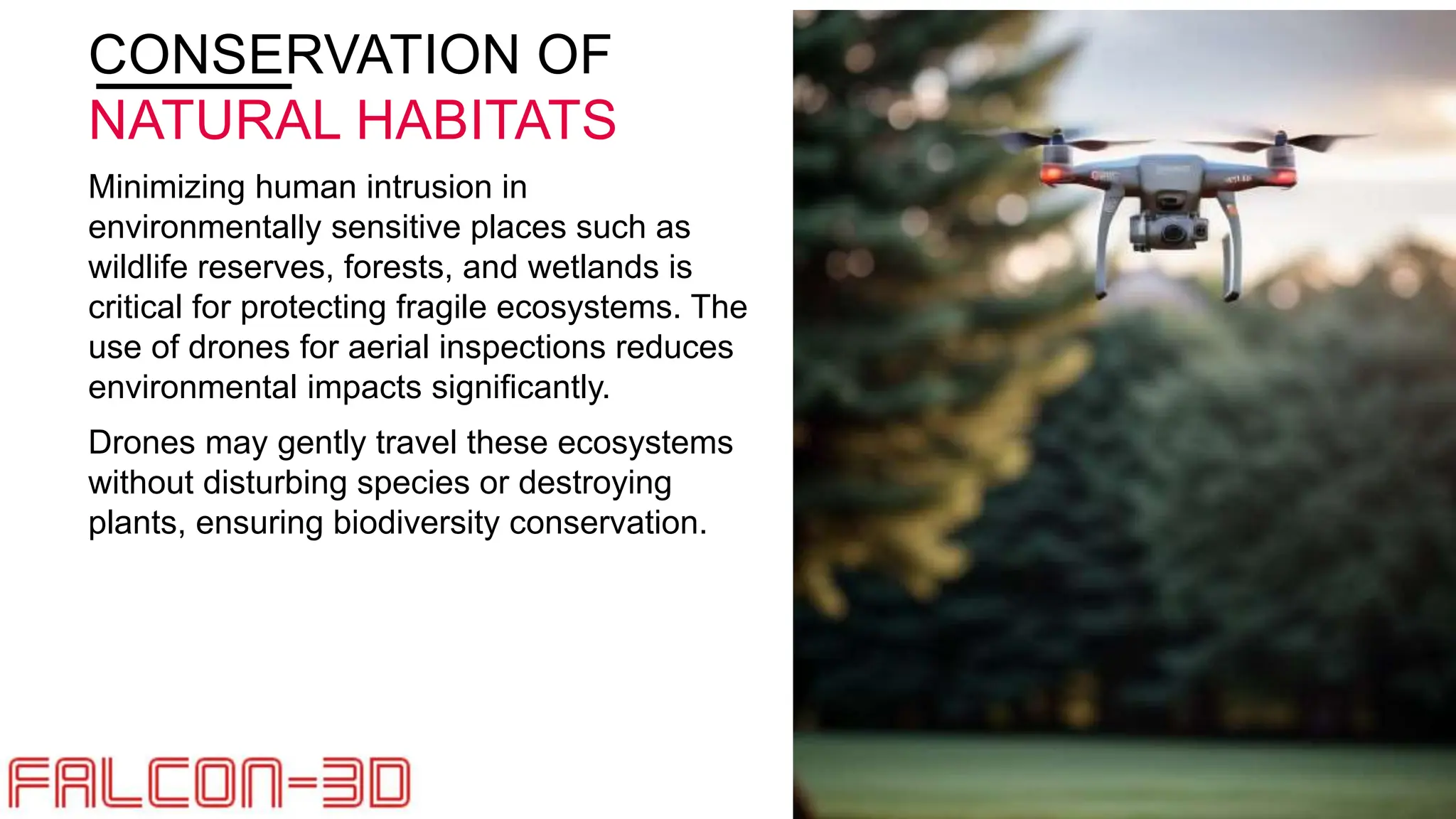 CONSERVATION OF
NATURAL HABITATS

Minimizing human intrusion in environmentally sensitive places such as wildlife reserves, forests, and wetlands is critical for protecting fragile ecosystems. The use of drones for aerial inspections reduces environmental impacts significantly.

Drones may gently travel these ecosystems without disturbing species or destroying plants, ensuring biodiversity conservation.

FALCON-3D